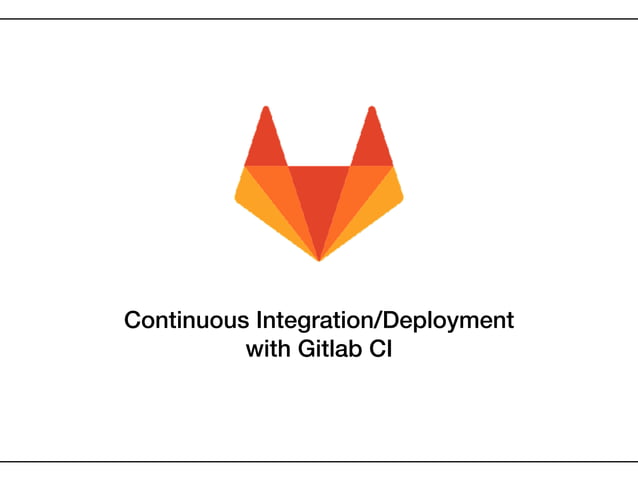 Continuous Integration/Deployment
with Gitlab CI